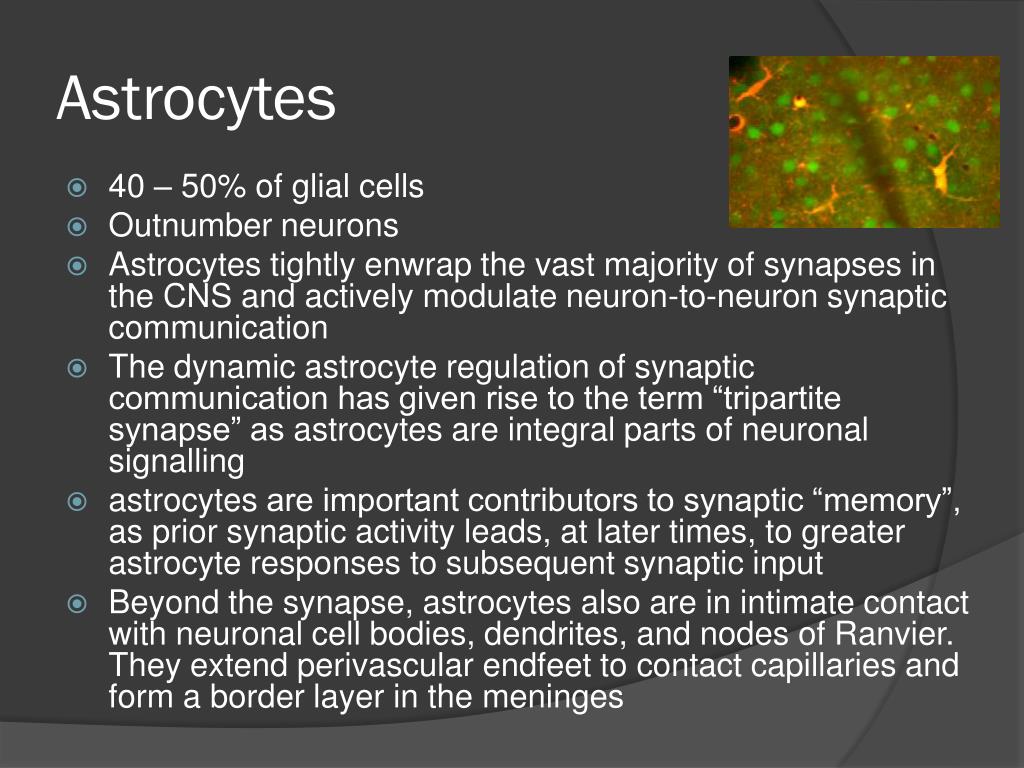 Astrocytes

40 – 50% of glial cells
Outnumber neurons
Astrocytes tightly enwrap the vast majority of synapses in the CNS and actively modulate neuron-to-neuron synaptic communication
The dynamic astrocyte regulation of synaptic communication has given rise to the term “tripartite synapse” as astrocytes are integral parts of neuronal signalling
astrocytes are important contributors to synaptic “memory”, as prior synaptic activity leads, at later times, to greater astrocyte responses to subsequent synaptic input
Beyond the synapse, astrocytes also are in intimate contact with neuronal cell bodies, dendrites, and nodes of Ranvier. They extend perivascular endfeet to contact capillaries and form a border layer in the meninges